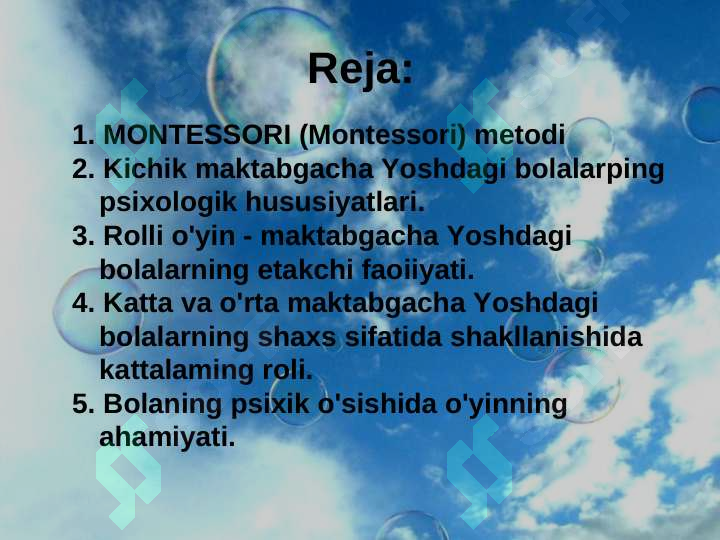 Reja:

1. MONTESSORI (Montessori) metodi
2. Kichik maktabgacha Yoshdagi bolalarping psixologik hususiyatlari.
3. Rolli o'yin - maktabgacha Yoshdagi bolalarning etakchi faoiiyati.
4. Katta va o'rta maktabgacha Yoshdagi bolalarning shaxs sifatida shakllanishida kattalaming roli.
5. Bolaning psixik o'sishida o'yinning ahamiyati.